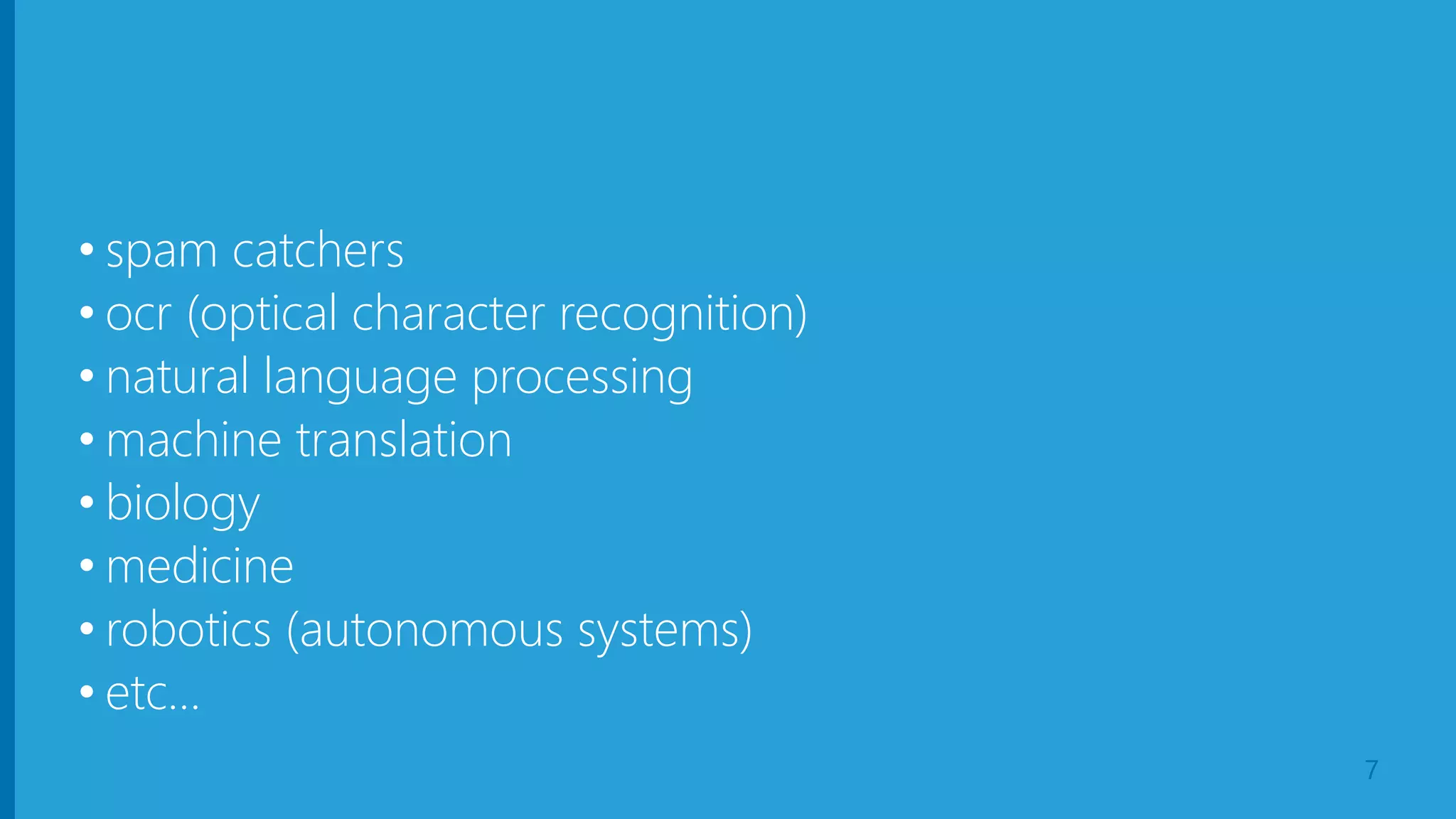 • spam catchers
• ocr (optical character recognition)
• natural language processing
• machine translation
• biology
• medicine
• robotics (autonomous systems)
• etc…

7